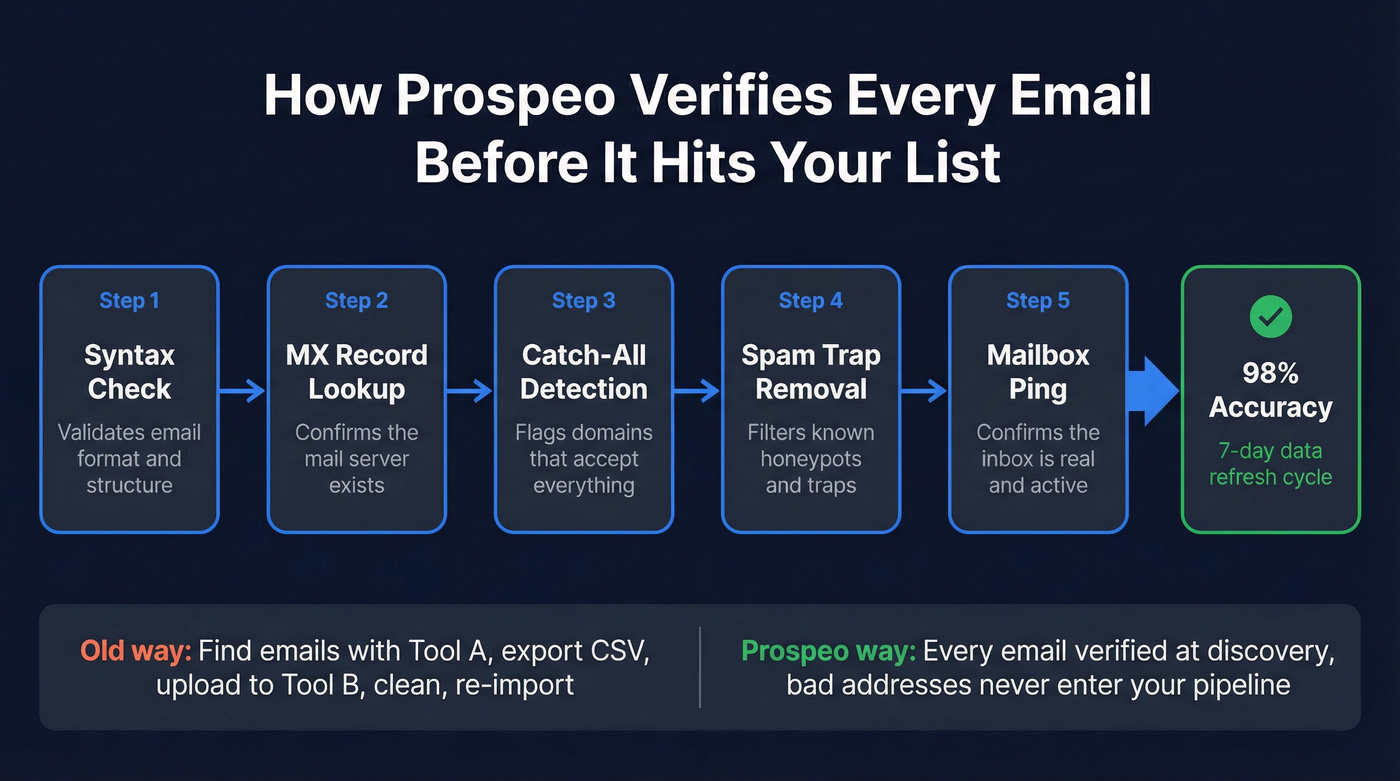 How Prospeo Verifies Every Email Before It Hits Your List

Step 1
Syntax Check
Validates email format and structure

Step 2
MX Record Lookup
Confirms the mail server exists

Step 3
Catch-All Detection
Flags domains that accept everything

Step 4
Spam Trap Removal
Filters known honeypots and traps

Step 5
Mailbox Ping
Confirms the inbox is real and active

98% Accuracy
7-day data refresh cycle

Old way: Find emails with Tool A, export CSV, upload to Tool B, clean, re-import

Prospeo way: Every email verified at discovery, bad addresses never enter your pipeline